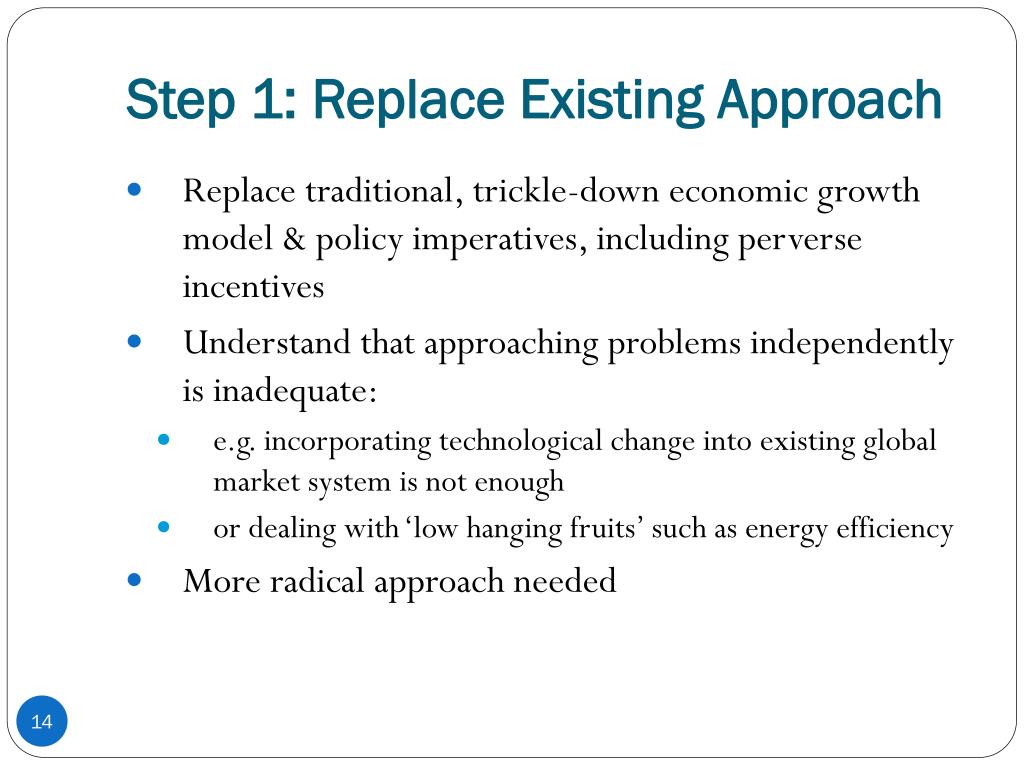 Step 1: Replace Existing Approach

- Replace traditional, trickle-down economic growth model & policy imperatives, including perverse incentives
- Understand that approaching problems independently is inadequate:
  - e.g. incorporating technological change into existing global market system is not enough
  - or dealing with ‘low hanging fruits’ such as energy efficiency
- More radical approach needed

14